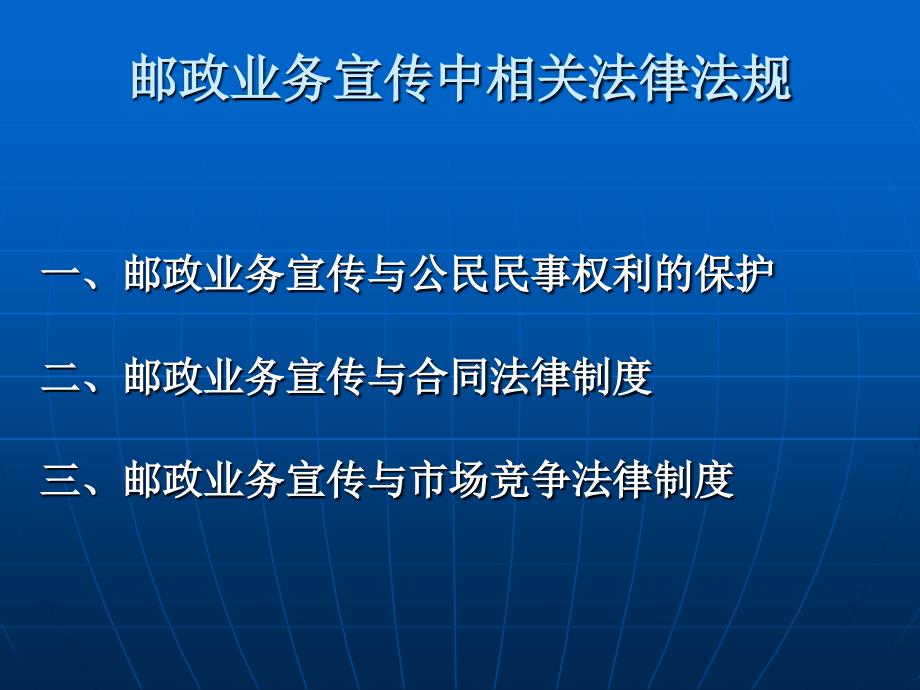 邮政业务宣传中相关法律法规

一、邮政业务宣传与公民民事权利的保护

二、邮政业务宣传与合同法律制度

三、邮政业务宣传与市场竞争法律制度